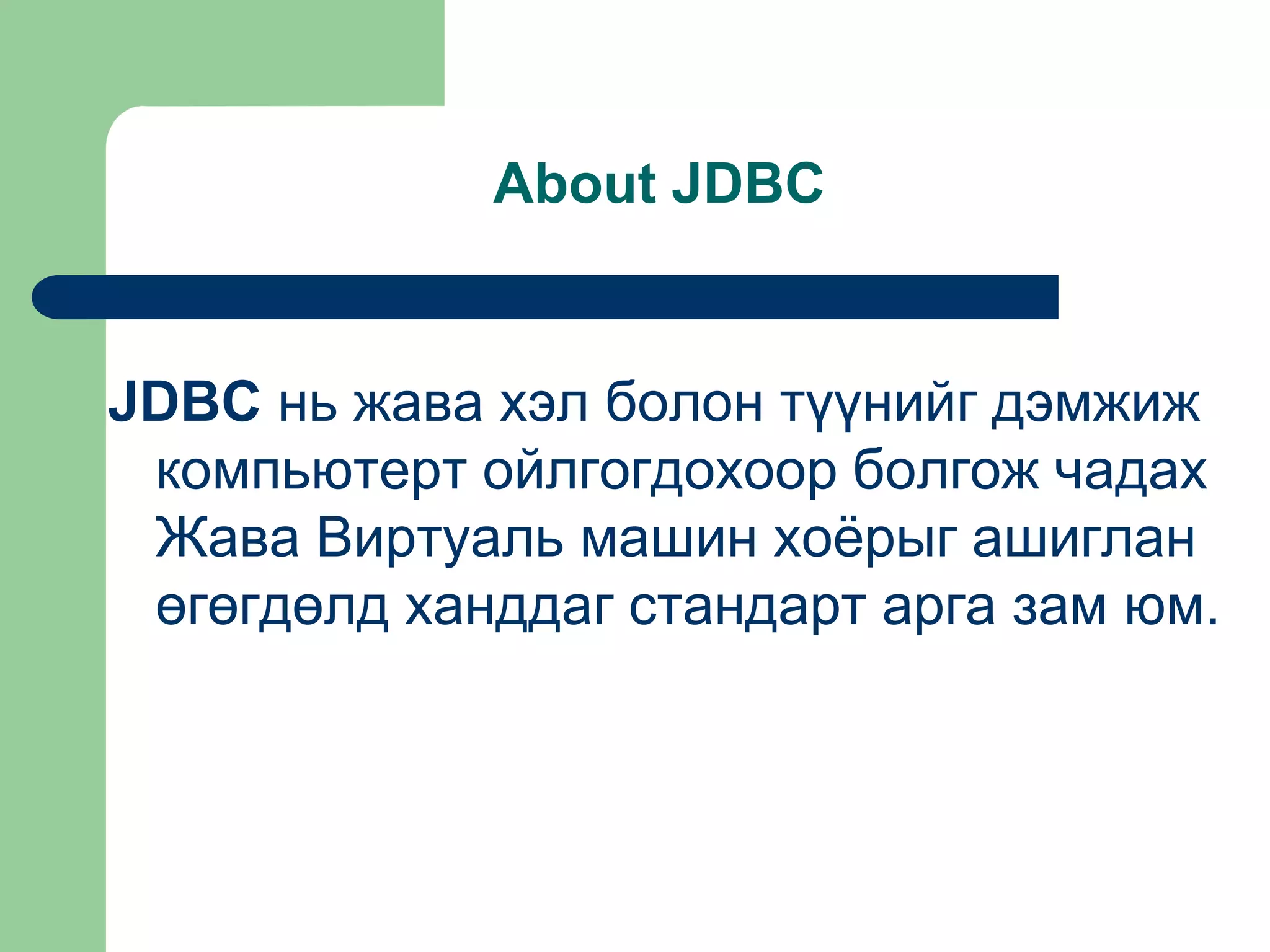 About JDBC

JDBC нь жава хэл болон түүнийг дэмжиж компьютерт ойлгогдохоор болгож чадах Жава Виртуаль машин хоёрыг ашиглан өгөгдөлд ханддаг стандарт арга зам юм.